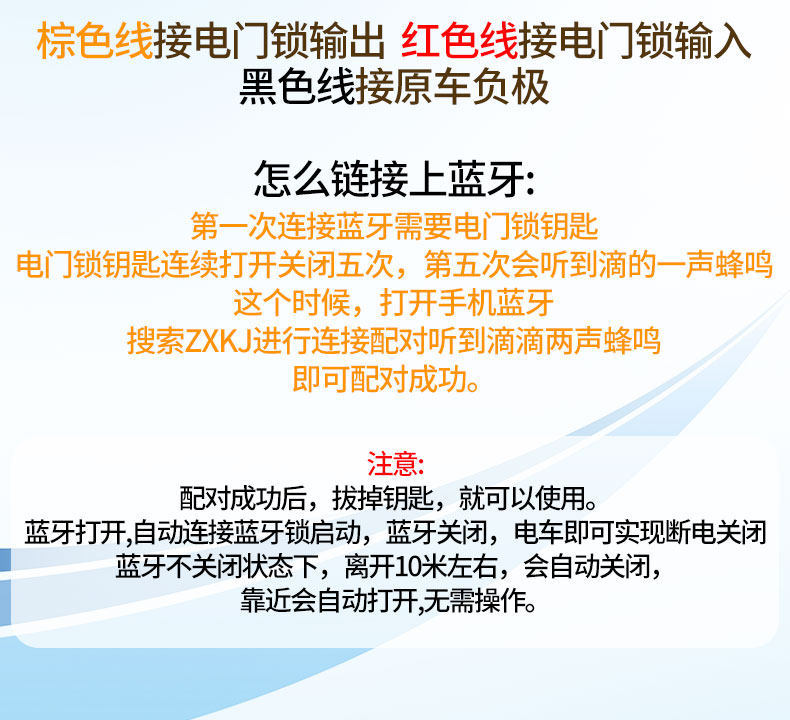 棕色线接电门锁输出 红色线接电门锁输入
黑色线接原车负极

怎么链接上蓝牙:
第一次连接蓝牙需要电门锁钥匙
电门锁钥匙连续打开关闭五次，第五次会听到滴的一声蜂鸣
这个时候，打开手机蓝牙
搜索ZXKJ进行连接配对听到滴滴两声蜂鸣
即可配对成功。

注意:
配对成功后，拔掉钥匙，就可以使用。
蓝牙打开,自动连接蓝牙锁启动，蓝牙关闭，电车即可实现断电关闭
蓝牙不关闭状态下，离开10米左右，会自动关闭，
靠近会自动打开,无需操作。